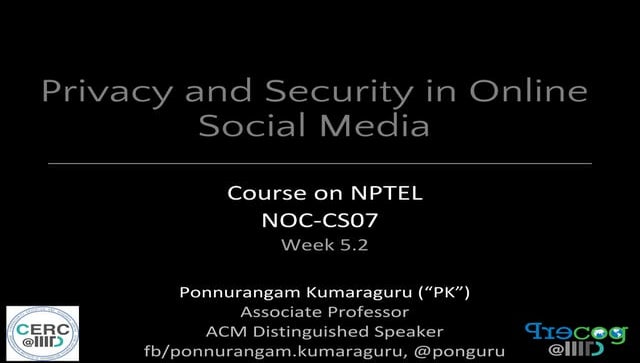 Privacy and Security in Online Social Media

Course on NPTEL
NOC-CS07
Week 5.2

Ponnurangam Kumaraguru ("PK")
Associate Professor
ACM Distinguished Speaker
fb/ponnurangam.kumaraguru, @ponguru

CERC @IIITD

Precog @IIITD